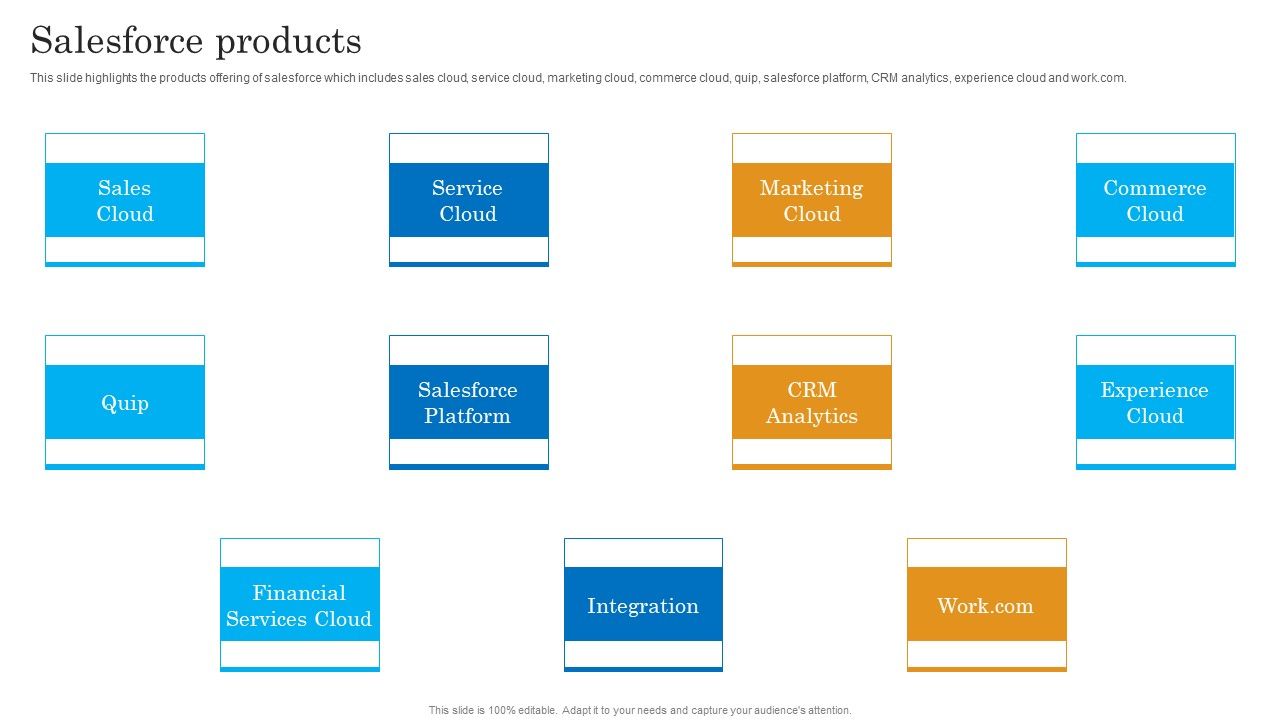 Salesforce products

This slide highlights the products offering of salesforce which includes sales cloud, service cloud, marketing cloud, commerce cloud, quip, salesforce platform, CRM analytics, experience cloud and work.com.

Sales Cloud

Service Cloud

Marketing Cloud

Commerce Cloud

Quip

Salesforce Platform

CRM Analytics

Experience Cloud

Financial Services Cloud

Integration

Work.com

This slide is 100% editable. Adapt it to your needs and capture your audience's attention.